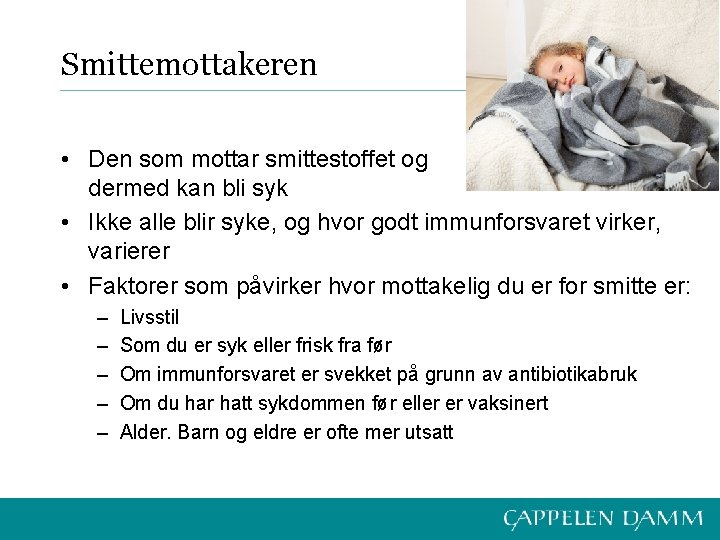 Smittemottakeren

• Den som mottar smittestoffet og dermed kan bli syk
• Ikke alle blir syke, og hvor godt immunforsvaret virker, varierer
• Faktorer som påvirker hvor mottakelig du er for smitte er:
– Livsstil
– Som du er syk eller frisk fra før
– Om immunforsvaret er svekket på grunn av antibiotikabruk
– Om du har hatt sykdommen før eller er vaksinert
– Alder. Barn og eldre er ofte mer utsatt

CAPPELEN DAMM